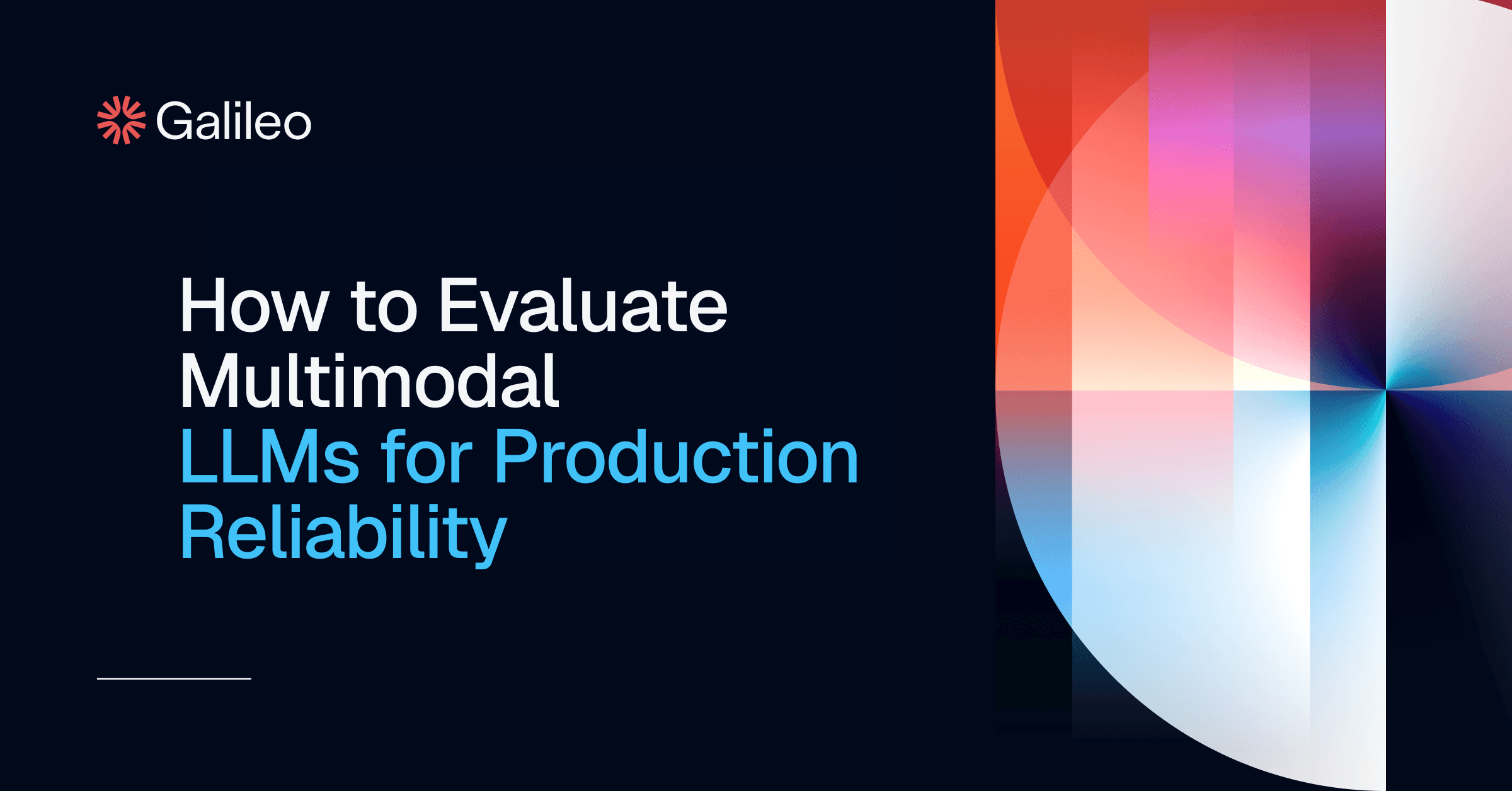 Galileo

How to Evaluate Multimodal LLMs for Production Reliability